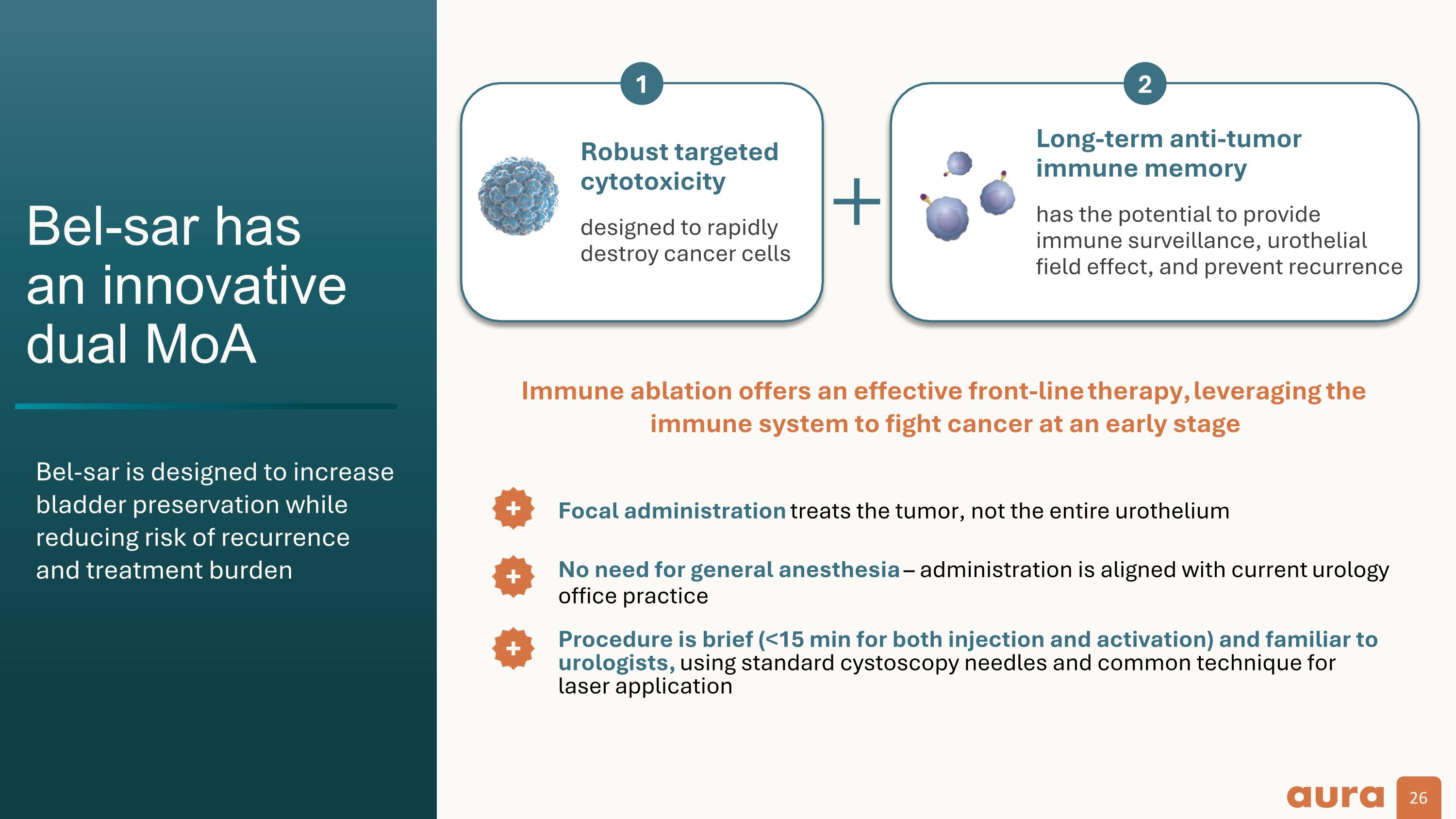 Bel-sar has an innovative dual MoA

Bel-sar is designed to increase bladder preservation while reducing risk of recurrence and treatment burden

1

Robust targeted cytotoxicity

designed to rapidly destroy cancer cells

+

2

Long-term anti-tumor immune memory

has the potential to provide immune surveillance, urothelial field effect, and prevent recurrence

Immune ablation offers an effective front-line therapy, leveraging the immune system to fight cancer at an early stage

+ Focal administration treats the tumor, not the entire urothelium

+ No need for general anesthesia – administration is aligned with current urology office practice

+ Procedure is brief (<15 min for both injection and activation) and familiar to urologists, using standard cystoscopy needles and common technique for laser application

aura 26